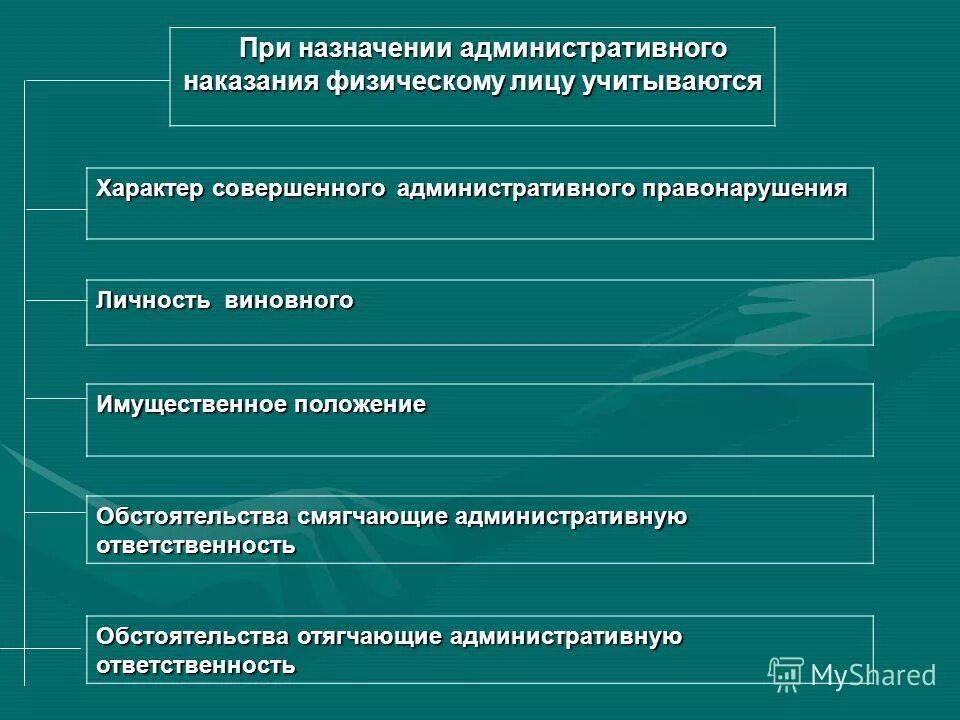 При назначении административного наказания физическому лицу учитываются

Характер совершенного административного правонарушения

Личность виновного

Имущественное положение

Обстоятельства смягчающие административную ответственность

Обстоятельства отягчающие административную ответственность

MyShared